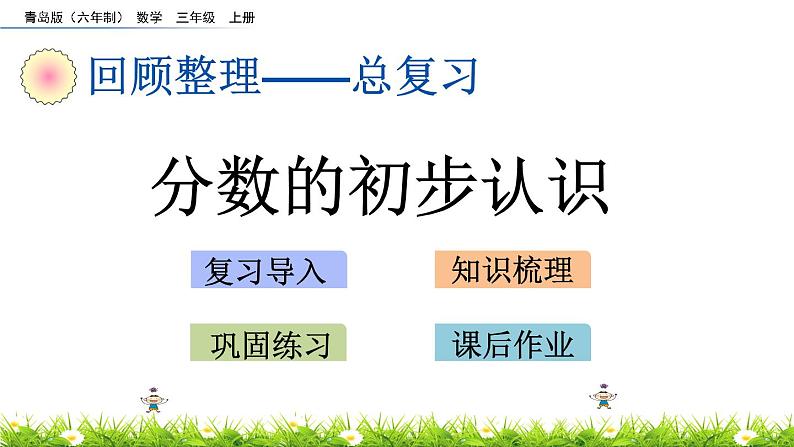 青岛版（六年制） 数学 三年级 上册

回顾整理——总复习

分数的初步认识

复习导入

知识梳理

巩固练习

课后作业